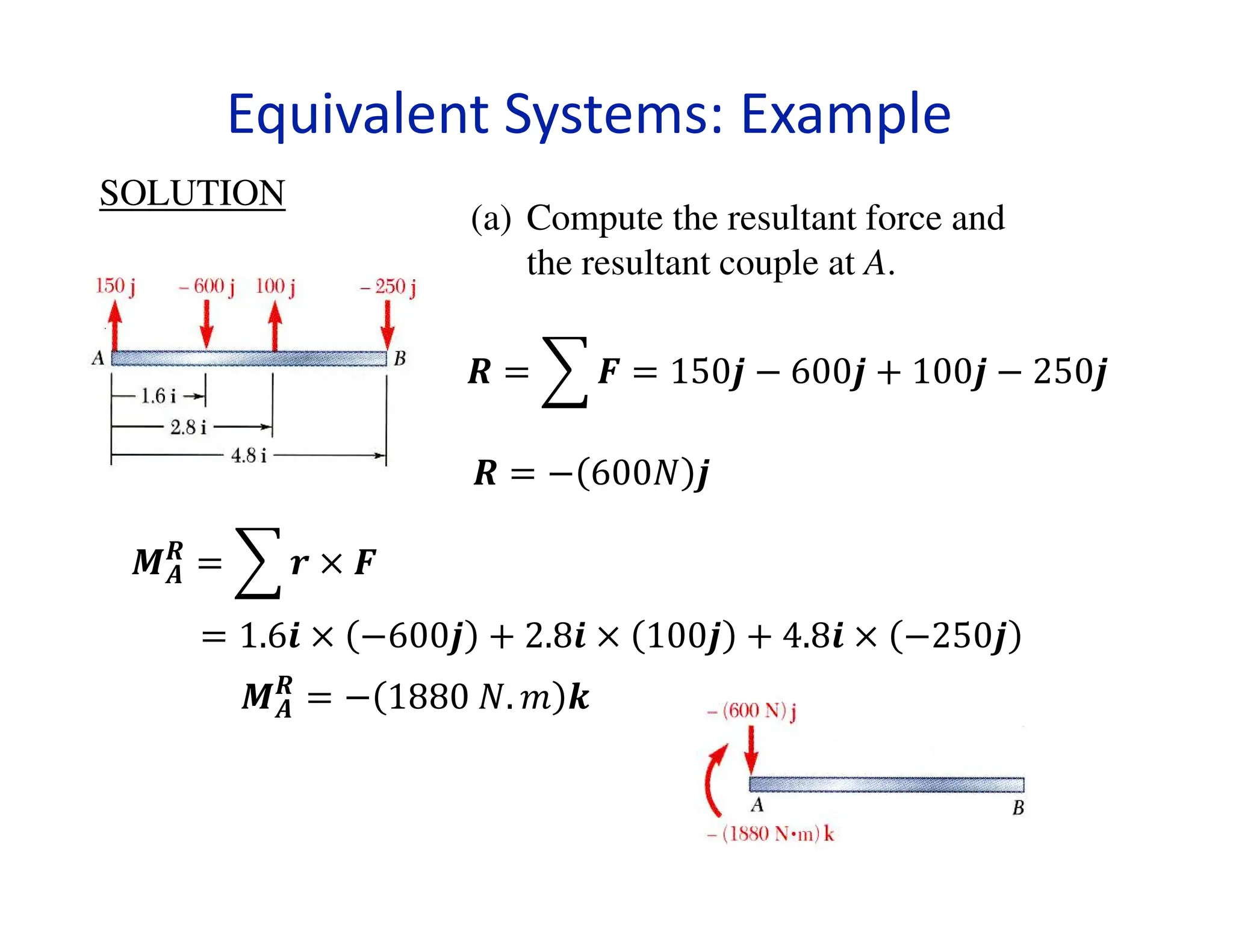 Equivalent Systems: Example

SOLUTION

(a) Compute the resultant force and the resultant couple at $A$.

150 j – 600 j 100 j – 250 j

A B

1.6 i

2.8 i

4.8 i

$\boldsymbol{R} = \sum \boldsymbol{F} = 150\boldsymbol{j} - 600\boldsymbol{j} + 100\boldsymbol{j} - 250\boldsymbol{j}$

$\boldsymbol{R} = -(600N)\boldsymbol{j}$

$\boldsymbol{M}_A^R = \sum \boldsymbol{r} \times \boldsymbol{F}$

$= 1.6\boldsymbol{i} \times (-600\boldsymbol{j}) + 2.8\boldsymbol{i} \times (100\boldsymbol{j}) + 4.8\boldsymbol{i} \times (-250\boldsymbol{j})$

$\boldsymbol{M}_A^R = -(1880\ N.m)\boldsymbol{k}$

– (600 N) j

A B

– (1880 N•m) k